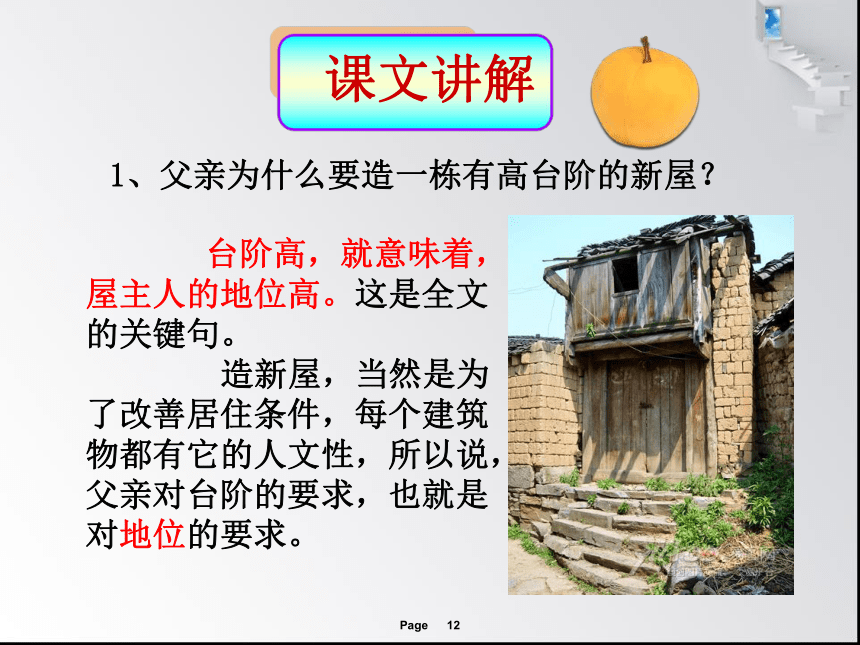 课文讲解

1、父亲为什么要造一栋有高台阶的新屋？

台阶高，就意味着，屋主人的地位高。这是全文的关键句。

造新屋，当然是为了改善居住条件，每个建筑物都有它的人文性，所以说，父亲对台阶的要求，也就是对地位的要求。

Page 12